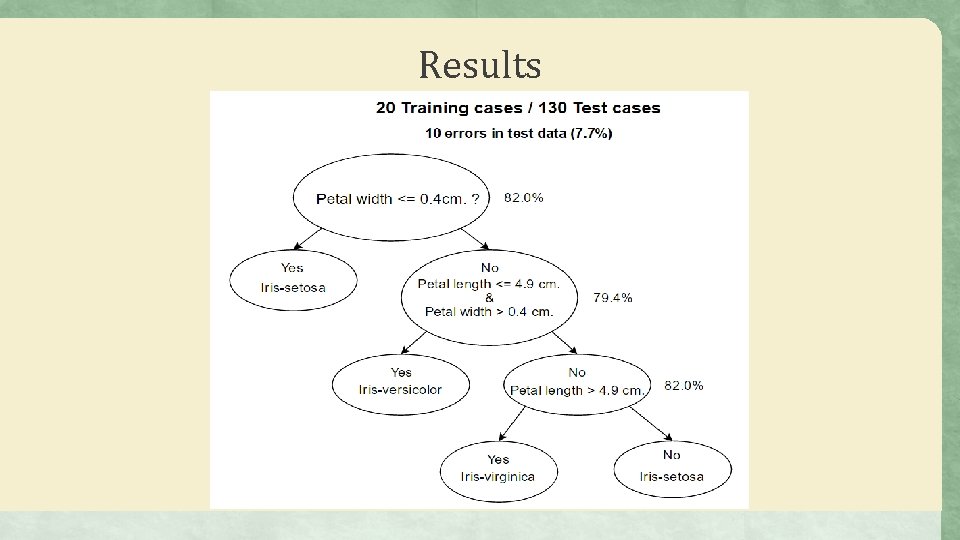 Results

20 Training cases / 130 Test cases

10 errors in test data (7.7%)

Petal width <= 0.4cm. ?

82.0%

Yes
Iris-setosa

No
Petal length <= 4.9 cm.
&
Petal width > 0.4 cm.

79.4%

Yes
Iris-versicolor

No
Petal length > 4.9 cm.

82.0%

Yes
Iris-virginica

No
Iris-setosa